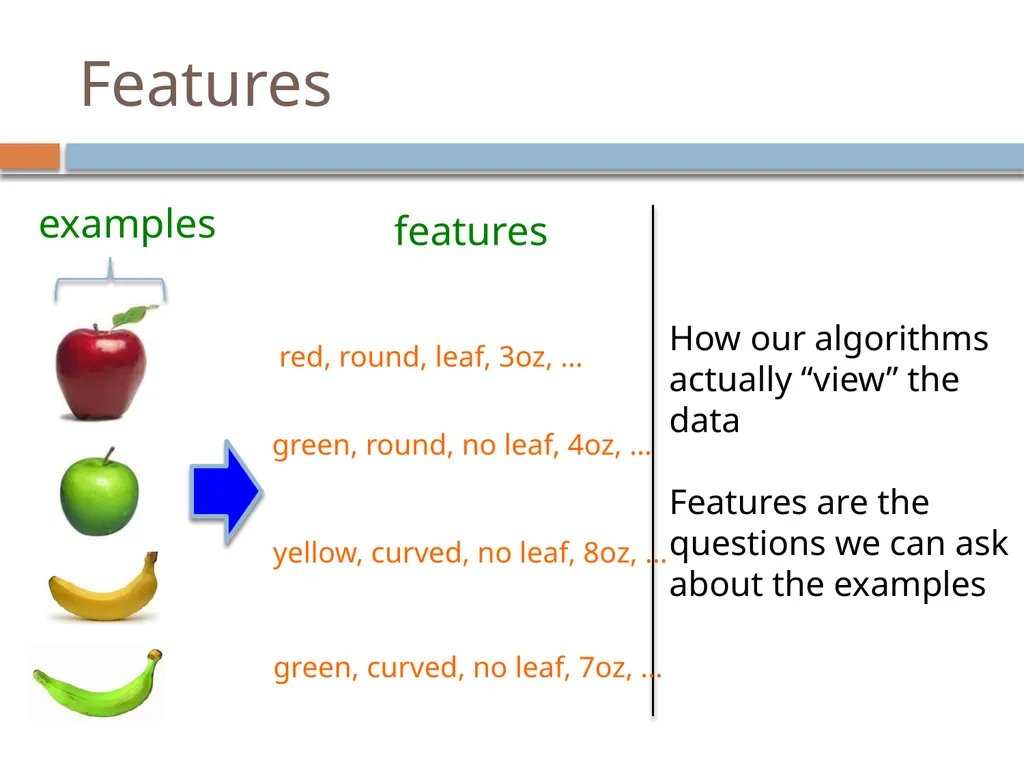 Features

examples

features

red, round, leaf, 3oz, …

green, round, no leaf, 4oz, …

yellow, curved, no leaf, 8oz, …

green, curved, no leaf, 7oz, …

How our algorithms actually “view” the data

Features are the questions we can ask about the examples